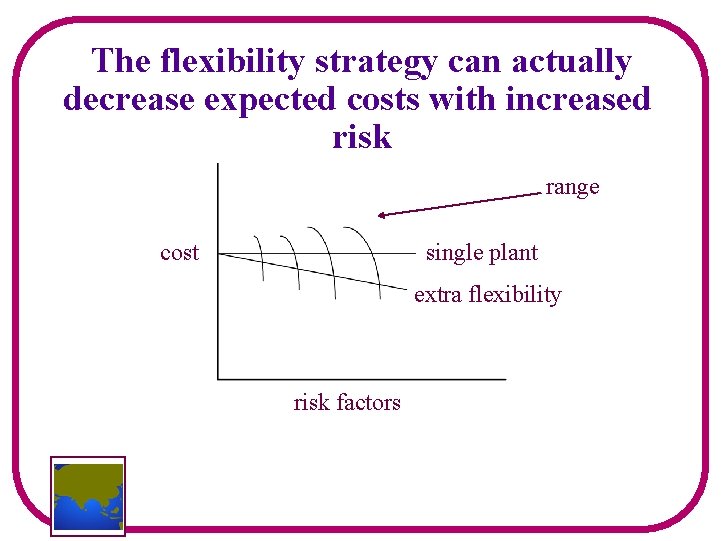 The flexibility strategy can actually decrease expected costs with increased risk

range

cost

single plant

extra flexibility

risk factors